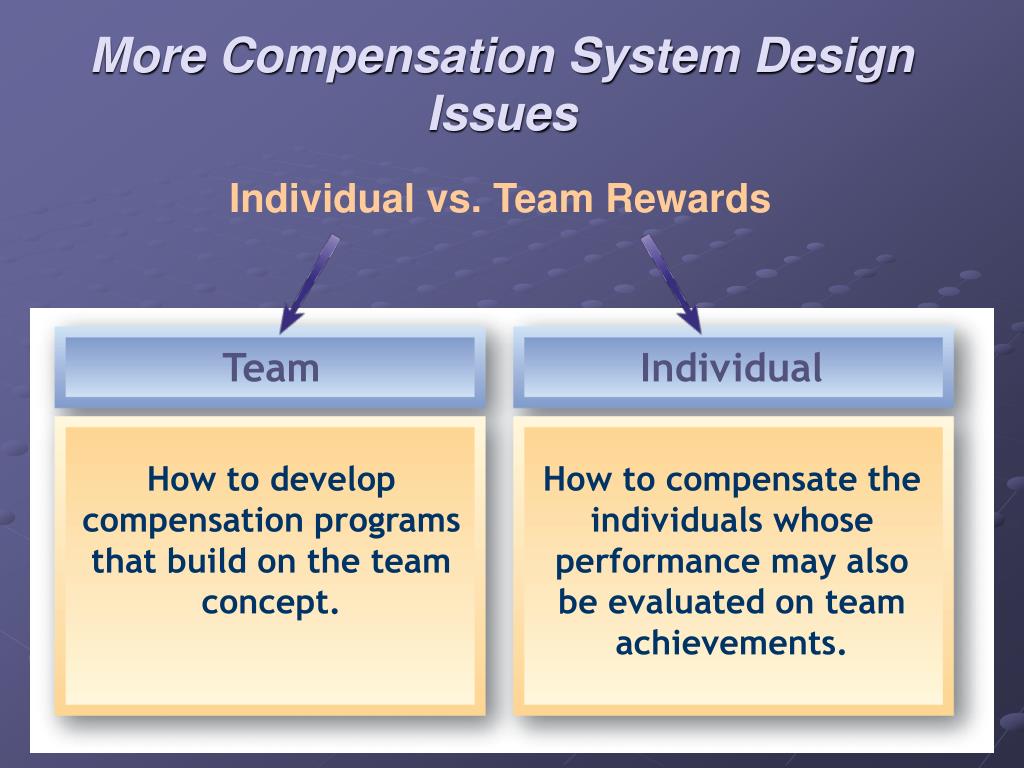 More Compensation System Design Issues

Individual vs. Team Rewards

Team

How to develop compensation programs that build on the team concept.

Individual

How to compensate the individuals whose performance may also be evaluated on team achievements.